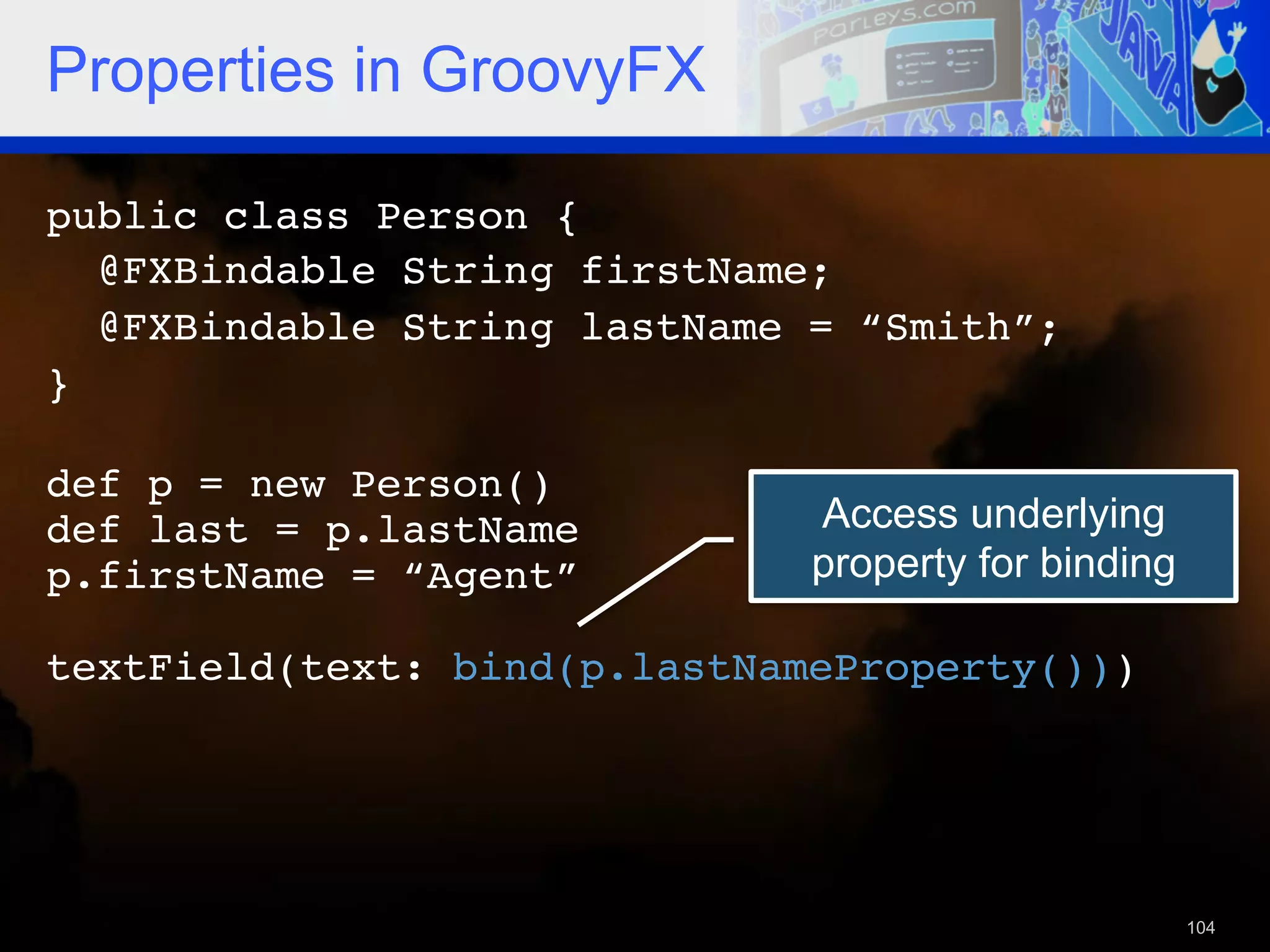 Properties in GroovyFX

parleys.com

JAVA

public class Person {
@FXBindable String firstName;
@FXBindable String lastName = “Smith”;
}

def p = new Person()
def last = p.lastName
p.firstName = “Agent”

Access underlying property for binding

textField(text: bind(p.lastNameProperty()))

104